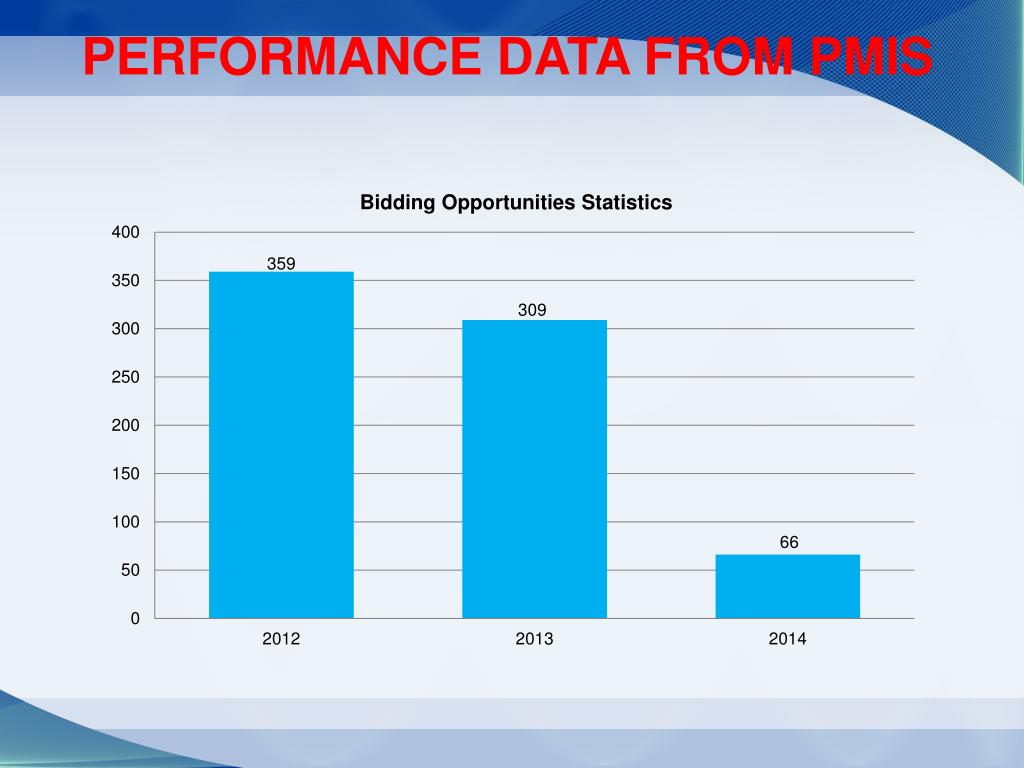 PERFORMANCE DATA FROM PMIS

Bidding Opportunities Statistics

400
350
300
250
200
150
100
50
0

359
309
66

2012
2013
2014